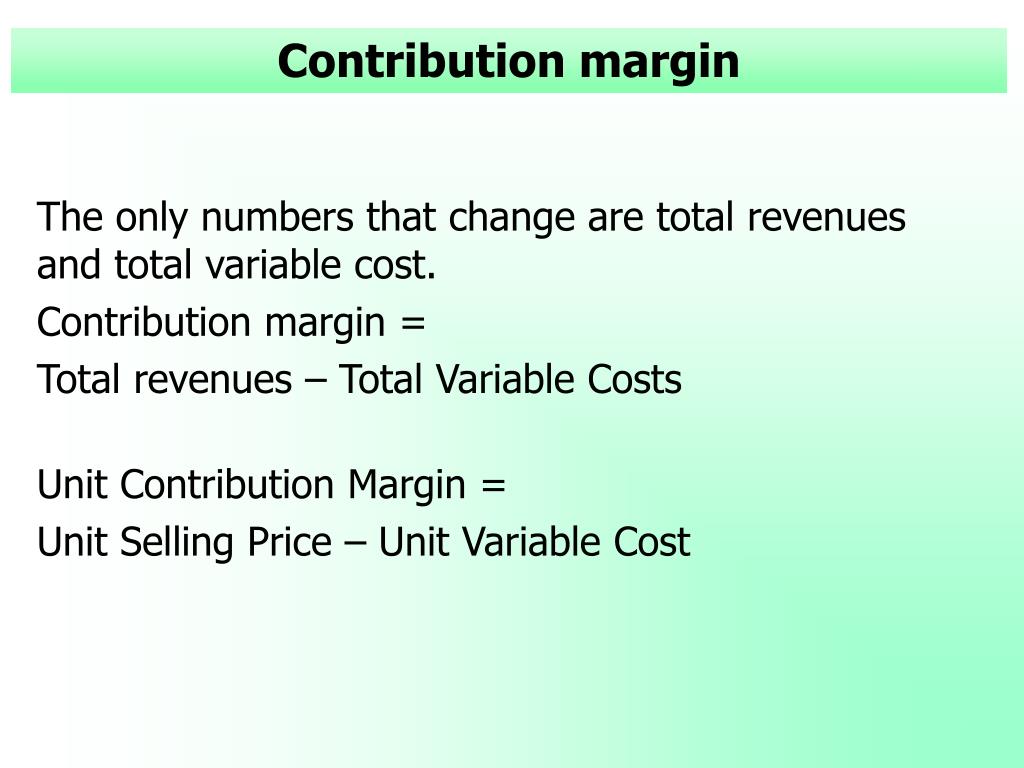 Contribution margin

The only numbers that change are total revenues and total variable cost.

Contribution margin =

Total revenues – Total Variable Costs

Unit Contribution Margin =

Unit Selling Price – Unit Variable Cost